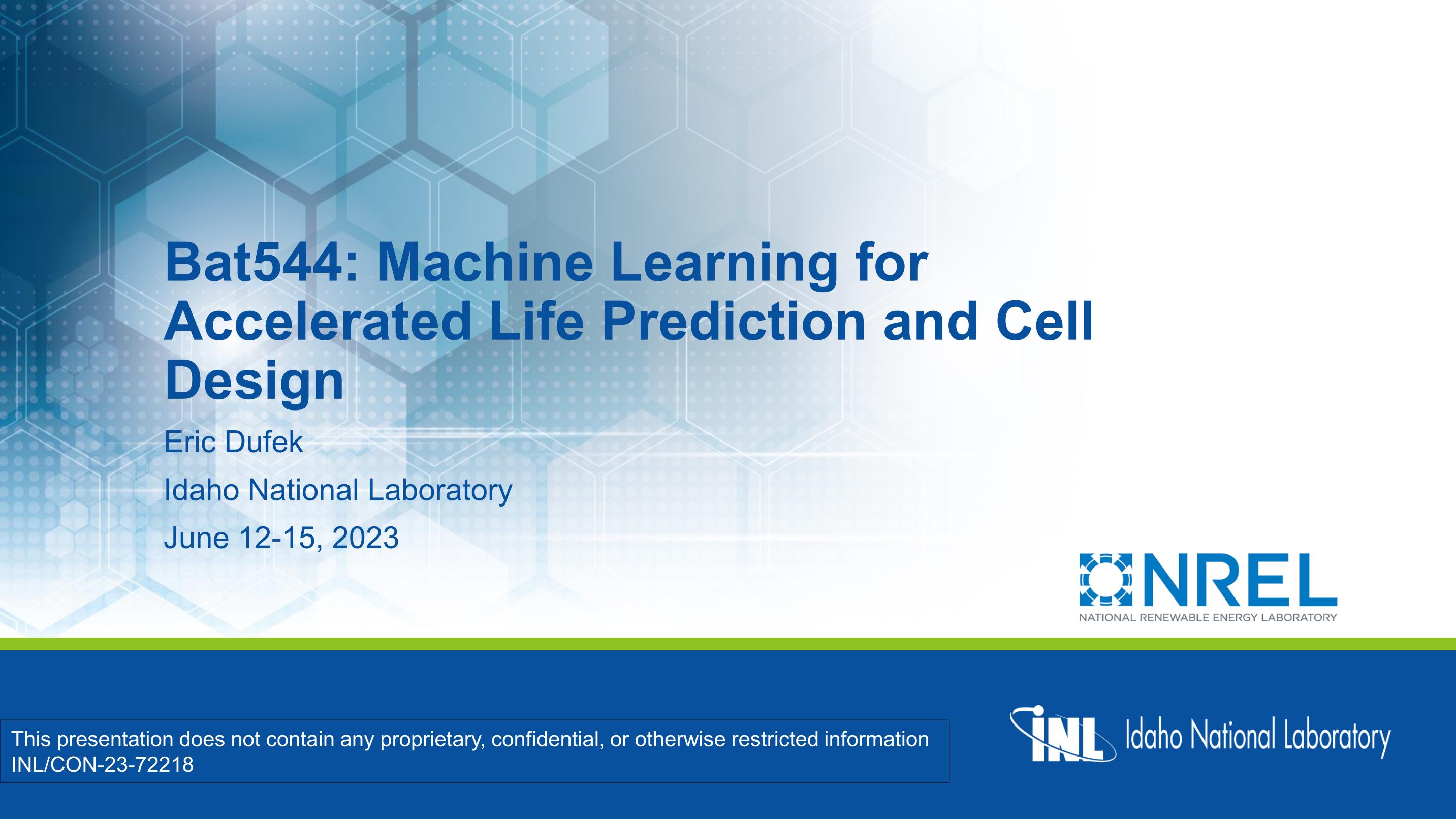 Bat544: Machine Learning for Accelerated Life Prediction and Cell Design

Eric Dufek

Idaho National Laboratory

June 12-15, 2023

NREL
NATIONAL RENEWABLE ENERGY LABORATORY

This presentation does not contain any proprietary, confidential, or otherwise restricted information
INL/CON-23-72218

INL Idaho National Laboratory